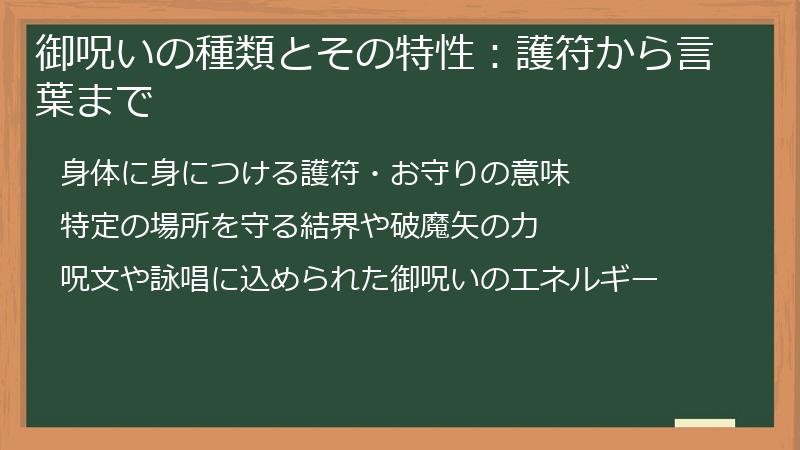 御呪いの種類とその特性：護符から言葉まで

身体に身につける護符・お守りの意味

特定の場所を守る結界や破魔矢の力

呪文や詠唱に込められた御呪いのエネルギー